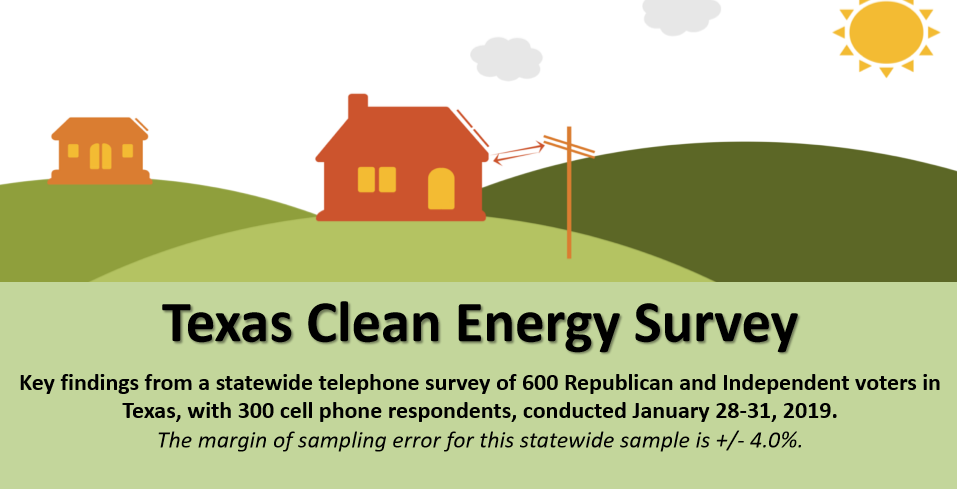 Texas Clean Energy Survey

Key findings from a statewide telephone survey of 600 Republican and Independent voters in Texas, with 300 cell phone respondents, conducted January 28-31, 2019.

The margin of sampling error for this statewide sample is +/- 4.0%.